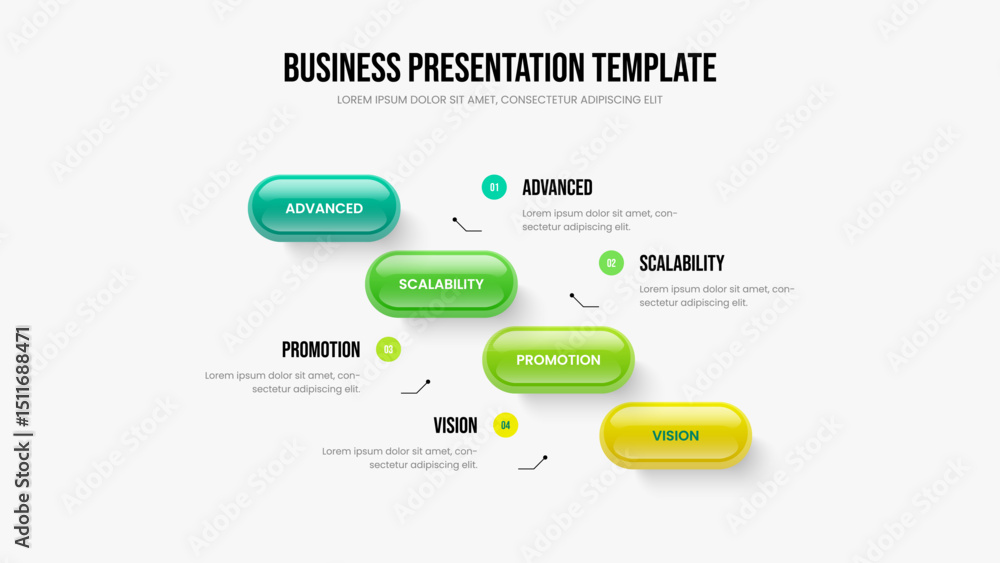 BUSINESS PRESENTATION TEMPLATE
LOREM IPSUM DOLOR SIT AMET, CONSECTETUR ADIPISCING ELIT

ADVANCED

01 ADVANCED
Lorem ipsum dolor sit amet, consectetur adipiscing elit.

SCALABILITY

02 SCALABILITY
Lorem ipsum dolor sit amet, consectetur adipiscing elit.

PROMOTION 03
Lorem ipsum dolor sit amet, consectetur adipiscing elit.

PROMOTION

VISION 04
Lorem ipsum dolor sit amet, consectetur adipiscing elit.

VISION

Adobe Stock | #1511688471